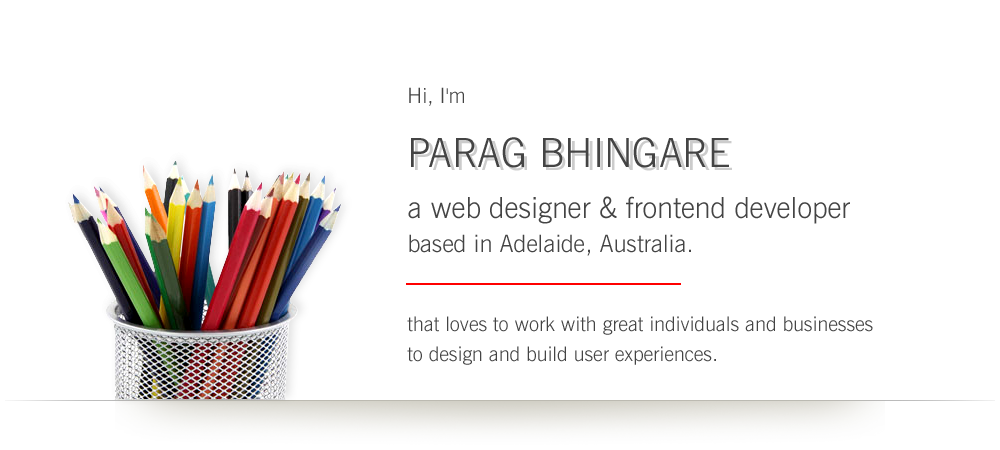 Hi, I'm

PARAG BHINGARE

a web designer & frontend developer
based in Adelaide, Australia.

that loves to work with great individuals and businesses to design and build user experiences.